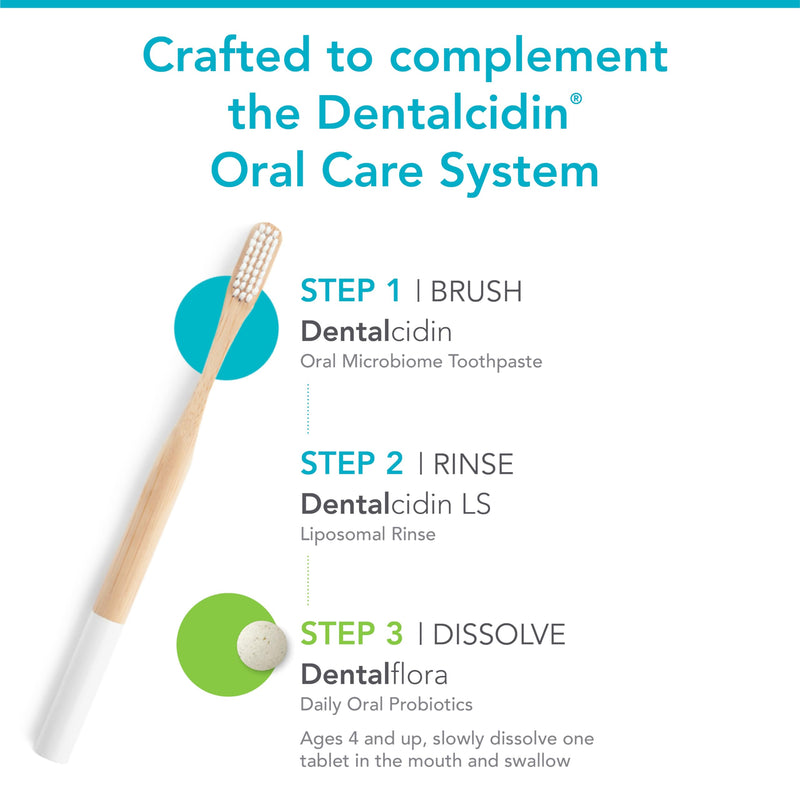 Crafted to complement the Dentalcidin® Oral Care System

STEP 1 | BRUSH
Dentalcidin
Oral Microbiome Toothpaste

STEP 2 | RINSE
Dentalcidin LS
Liposomal Rinse

STEP 3 | DISSOLVE
Dentalflora
Daily Oral Probiotics

Ages 4 and up, slowly dissolve one tablet in the mouth and swallow